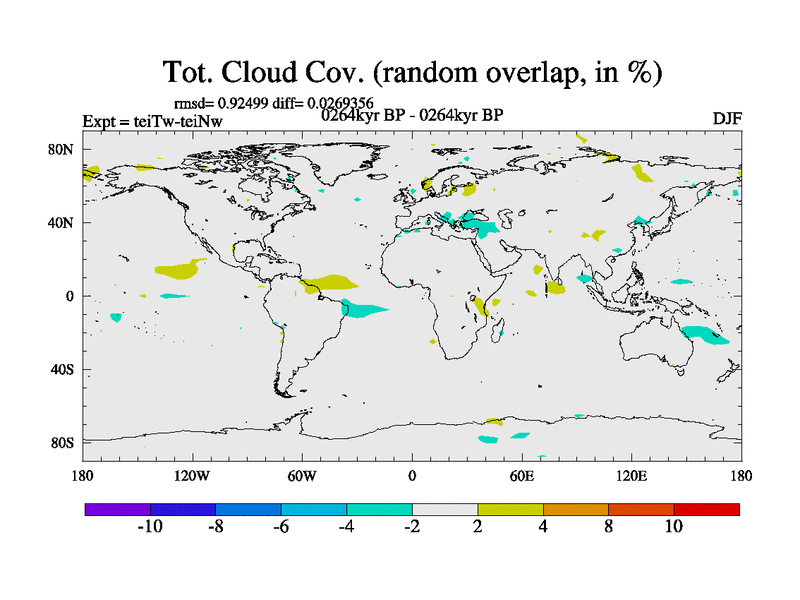 Tot. Cloud Cov. (random overlap, in %)

rmsd= 0.92499 diff= 0.0269356

Expt = teiTw-teiNw

0264kyr BP - 0264kyr BP

DJF

80N
40N
0
40S
80S

180 120W 60W 0 60E 120E 180

-10 -8 -6 -4 -2 2 4 8 10